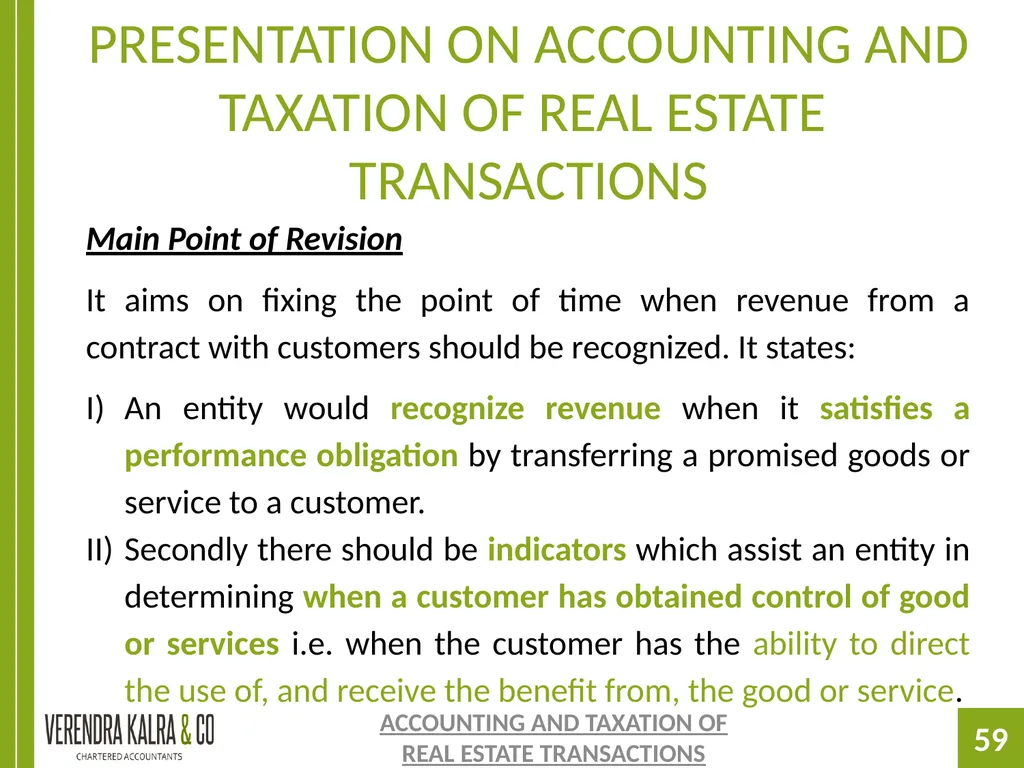 PRESENTATION ON ACCOUNTING AND TAXATION OF REAL ESTATE TRANSACTIONS

Main Point of Revision

It aims on fixing the point of time when revenue from a contract with customers should be recognized. It states:

I) An entity would recognize revenue when it satisfies a performance obligation by transferring a promised goods or service to a customer.

II) Secondly there should be indicators which assist an entity in determining when a customer has obtained control of good or services i.e. when the customer has the ability to direct the use of, and receive the benefit from, the good or service.

VERENDRA KALRA & CO
CHARTERED ACCOUNTANTS

ACCOUNTING AND TAXATION OF REAL ESTATE TRANSACTIONS

59